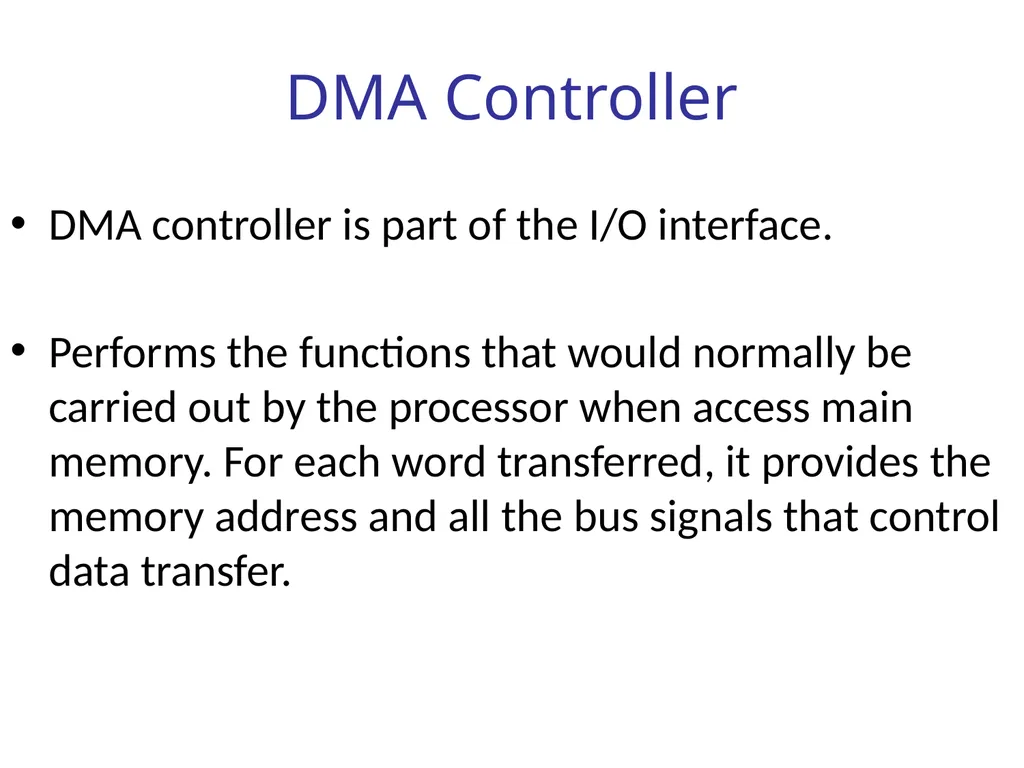 DMA Controller

• DMA controller is part of the I/O interface.

• Performs the functions that would normally be carried out by the processor when access main memory. For each word transferred, it provides the memory address and all the bus signals that control data transfer.